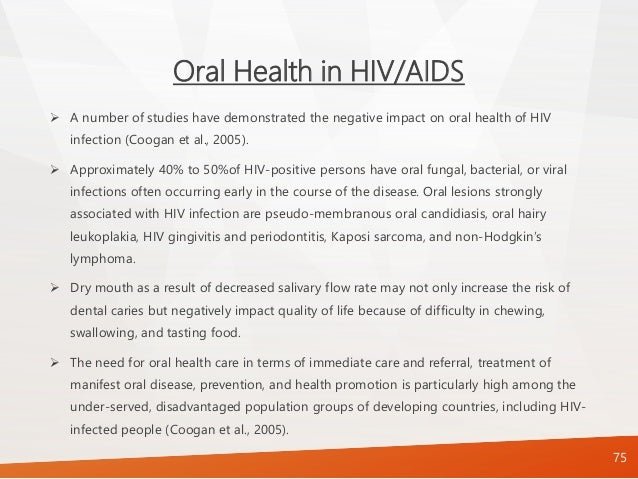 Oral Health in HIV/AIDS

➢ A number of studies have demonstrated the negative impact on oral health of HIV infection (Coogan et al., 2005).

➢ Approximately 40% to 50%of HIV-positive persons have oral fungal, bacterial, or viral infections often occurring early in the course of the disease. Oral lesions strongly associated with HIV infection are pseudo-membranous oral candidiasis, oral hairy leukoplakia, HIV gingivitis and periodontitis, Kaposi sarcoma, and non-Hodgkin's lymphoma.

➢ Dry mouth as a result of decreased salivary flow rate may not only increase the risk of dental caries but negatively impact quality of life because of difficulty in chewing, swallowing, and tasting food.

➢ The need for oral health care in terms of immediate care and referral, treatment of manifest oral disease, prevention, and health promotion is particularly high among the under-served, disadvantaged population groups of developing countries, including HIV-infected people (Coogan et al., 2005).

75